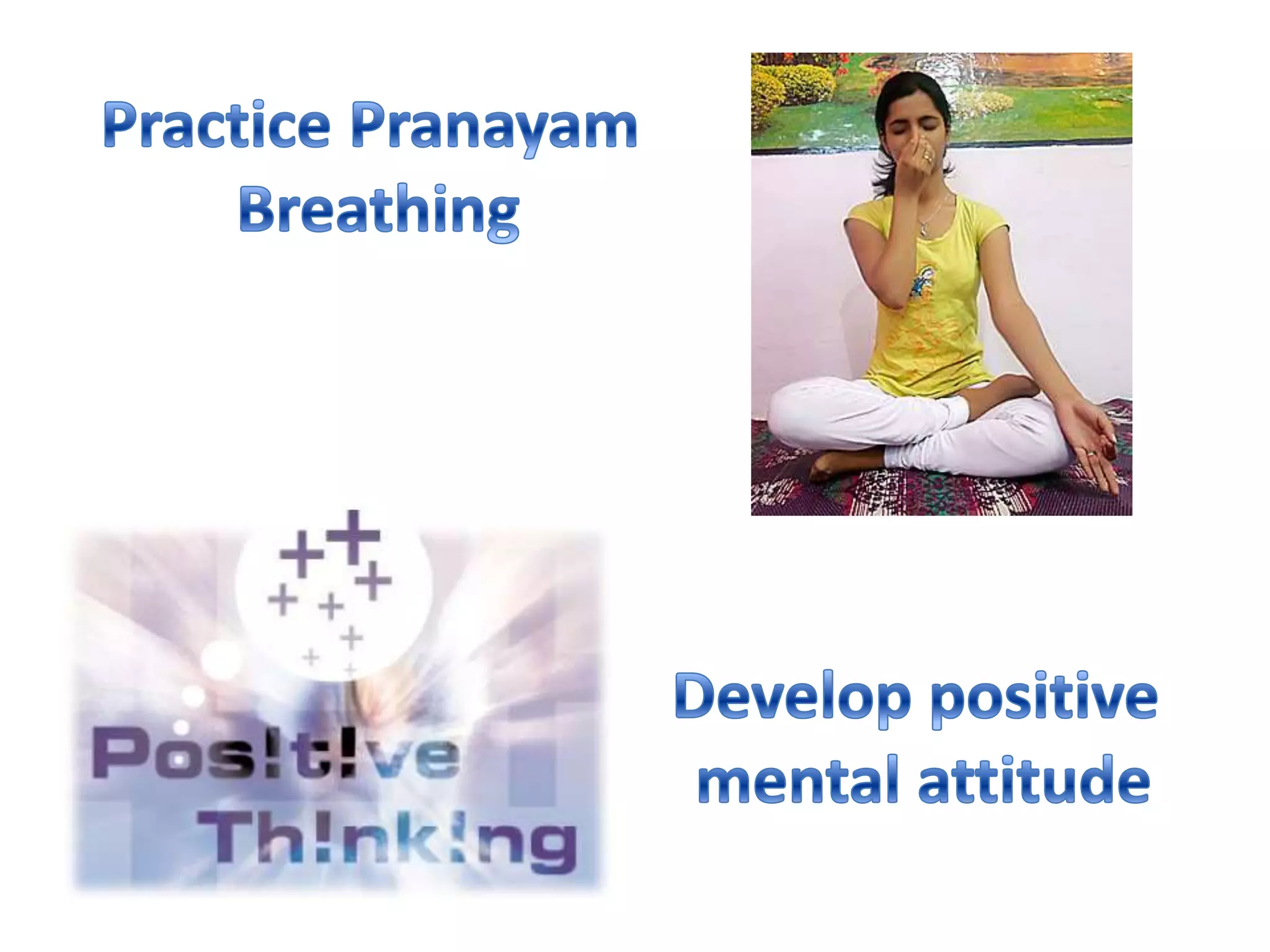 Practice Pranayam Breathing

Pos!t!ve Th!nk!ng

Develop positive mental attitude